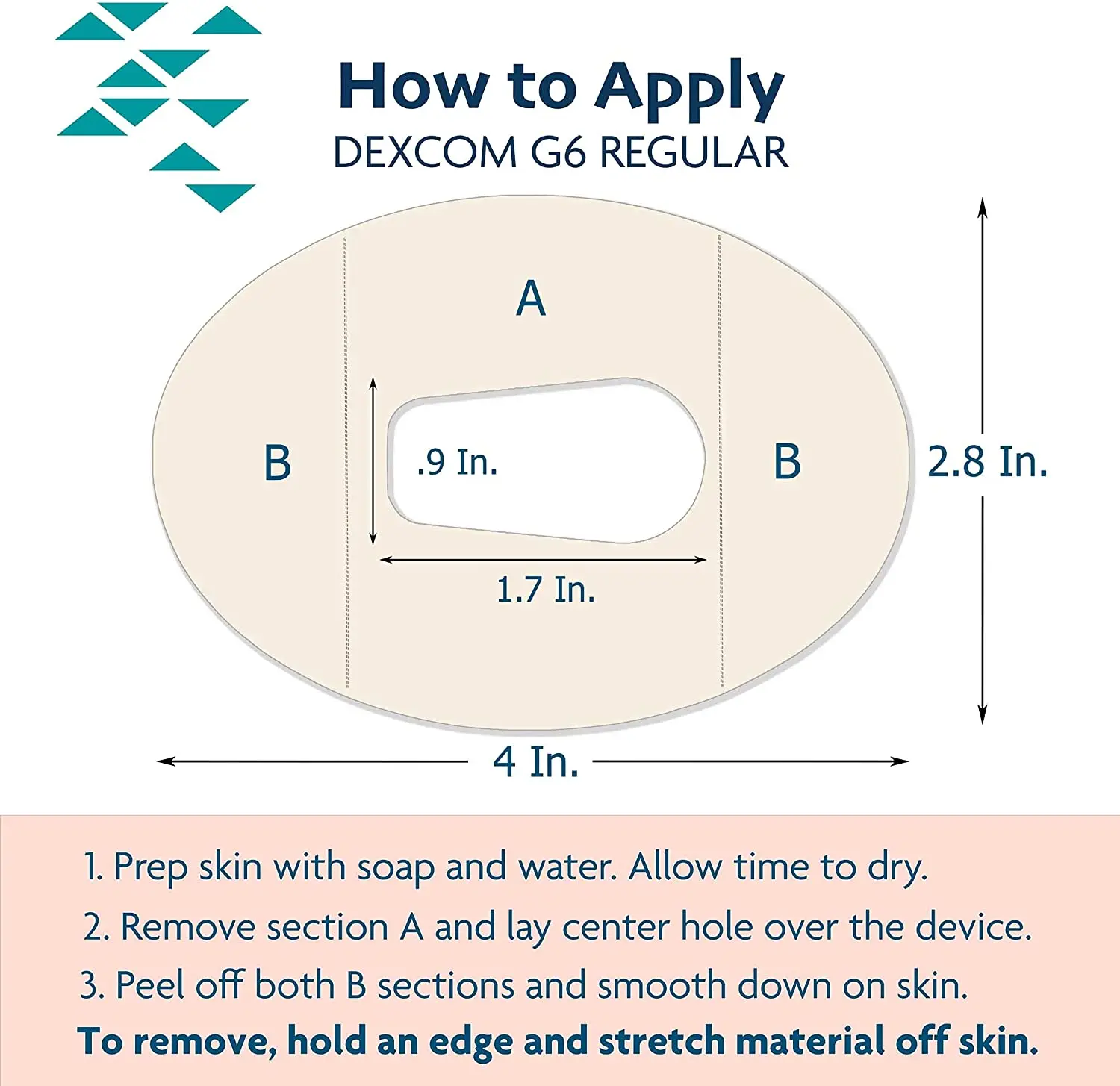 How to Apply
DEXCOM G6 REGULAR

A

B

.9 In.

B

2.8 In.

1.7 In.

4 In.

1. Prep skin with soap and water. Allow time to dry.
2. Remove section A and lay center hole over the device.
3. Peel off both B sections and smooth down on skin.
To remove, hold an edge and stretch material off skin.